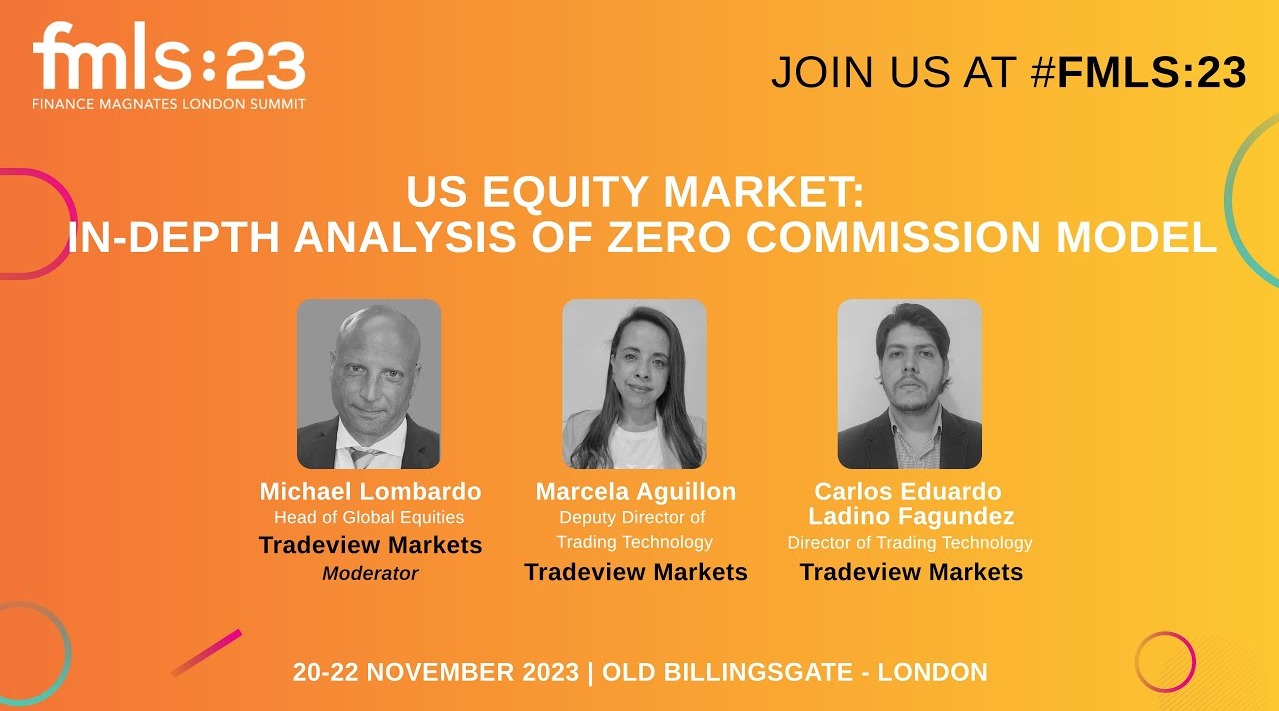 fmls:23
FINANCE MAGNATES LONDON SUMMIT

JOIN US AT #FMLS:23

US EQUITY MARKET:
IN-DEPTH ANALYSIS OF ZERO COMMISSION MODEL

Michael Lombardo
Head of Global Equities
Tradeview Markets
Moderator

Marcela Aguillon
Deputy Director of Trading Technology
Tradeview Markets

Carlos Eduardo Ladino Fagundez
Director of Trading Technology
Tradeview Markets

20-22 NOVEMBER 2023 | OLD BILLINGSGATE - LONDON